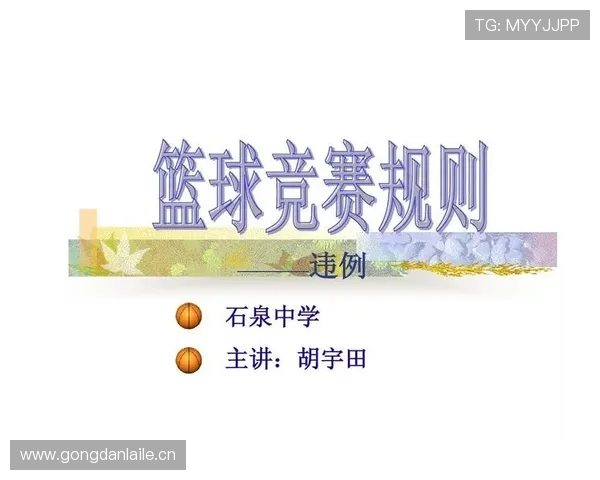 TG: MYYJJPP

篮球竞赛规则

——违例

石泉中学

主讲：胡宇田

www.gongdanlaile.cn